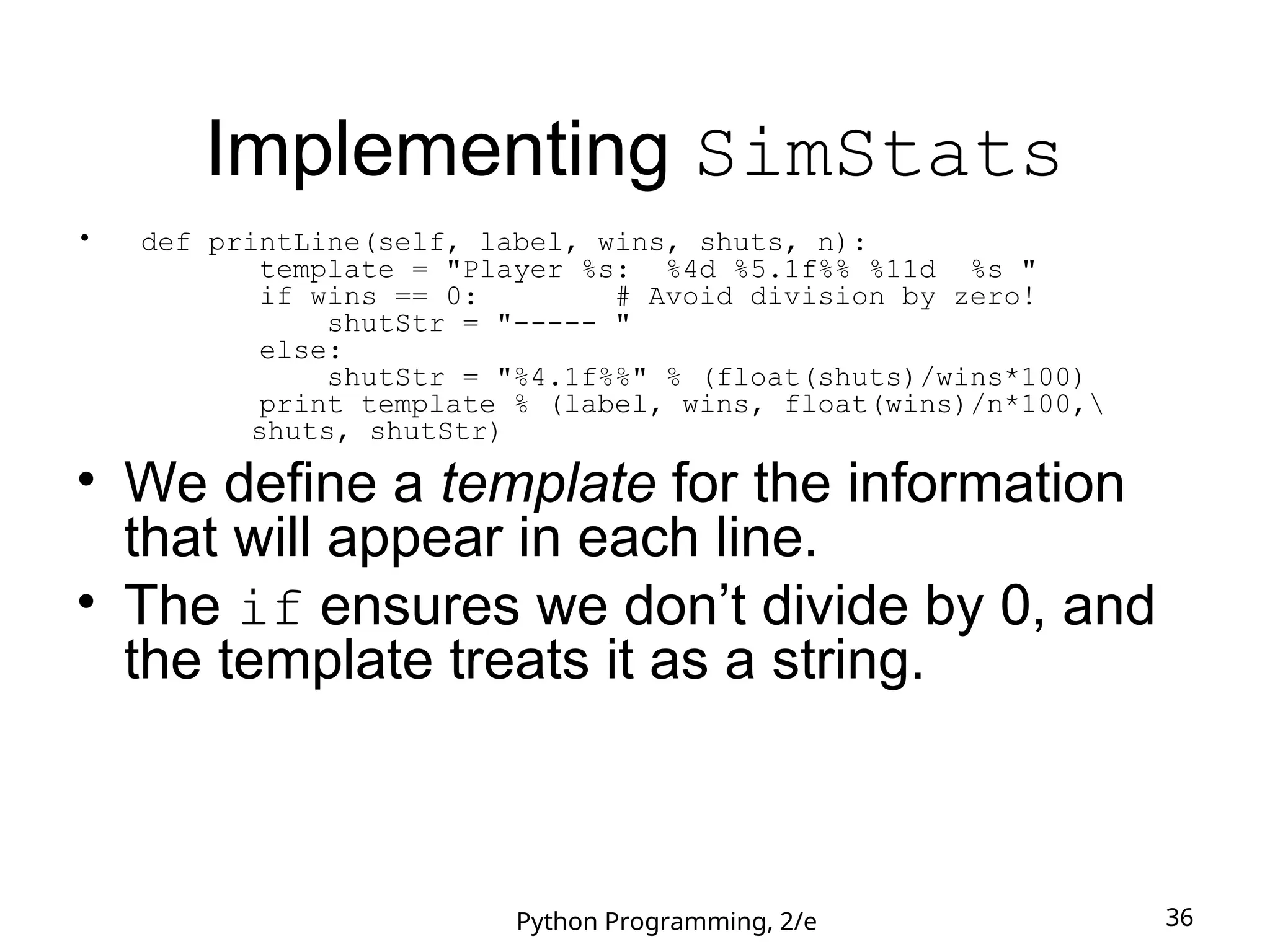 Implementing SimStats

• def printLine(self, label, wins, shuts, n):
        template = "Player %s:  %4d %5.1f%% %11d  %s "
        if wins == 0:        # Avoid division by zero!
            shutStr = "----- "
        else:
            shutStr = "%4.1f%%" % (float(shuts)/wins*100)
        print template % (label, wins, float(wins)/n*100,\
        shuts, shutStr)

• We define a template for the information that will appear in each line.

• The if ensures we don’t divide by 0, and the template treats it as a string.

Python Programming, 2/e

36